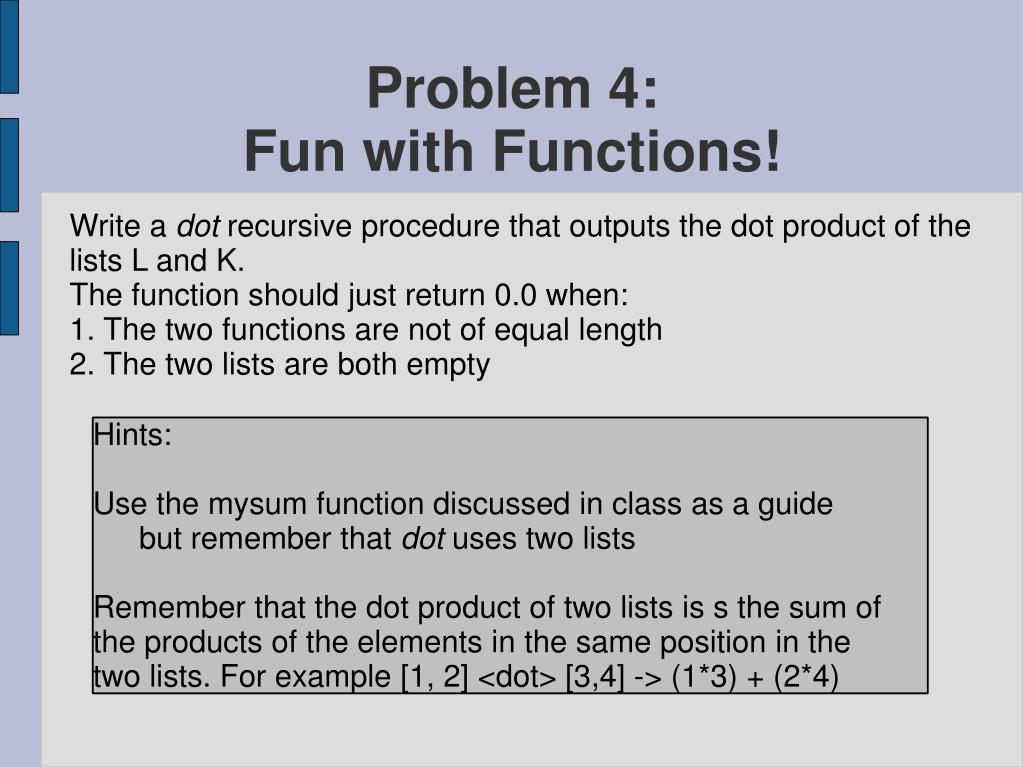 Problem 4:
Fun with Functions!

Write a dot recursive procedure that outputs the dot product of the lists L and K.
The function should just return 0.0 when:
1. The two functions are not of equal length
2. The two lists are both empty

Hints:

Use the mysum function discussed in class as a guide
but remember that dot uses two lists

Remember that the dot product of two lists is s the sum of the products of the elements in the same position in the two lists. For example [1, 2] <dot> [3,4] -> (1*3) + (2*4)